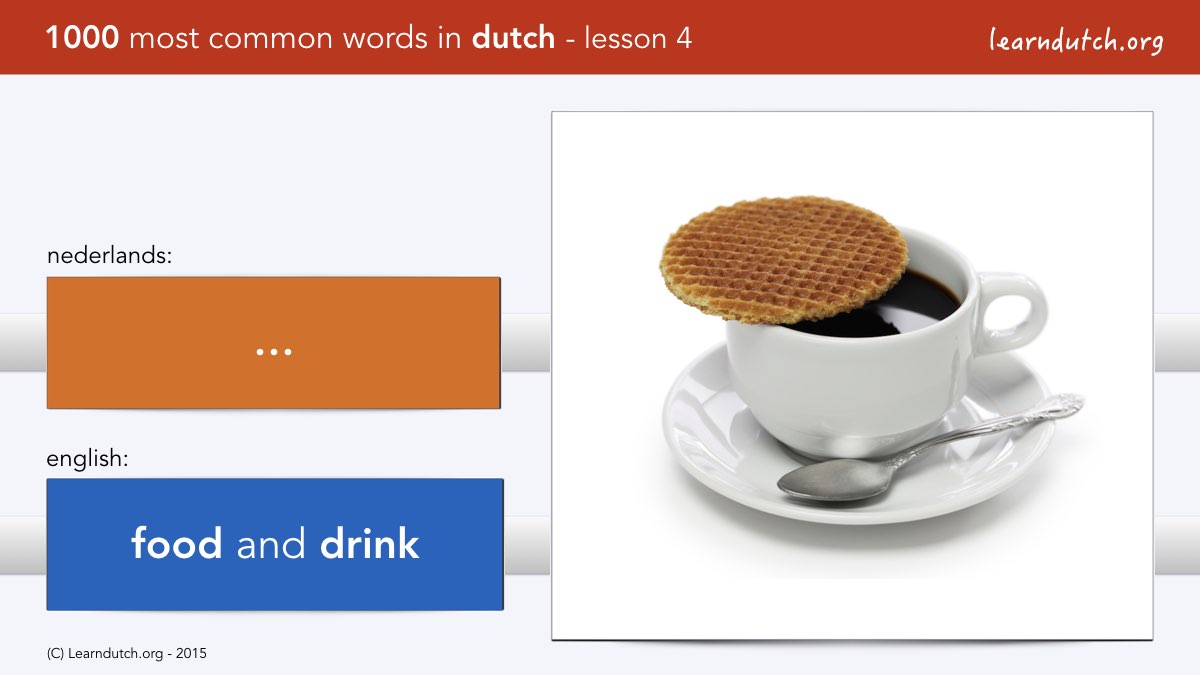 1000 most common words in dutch - lesson 4

learndutch.org

nederlands:

...

english:

food and drink

(C) Learndutch.org - 2015